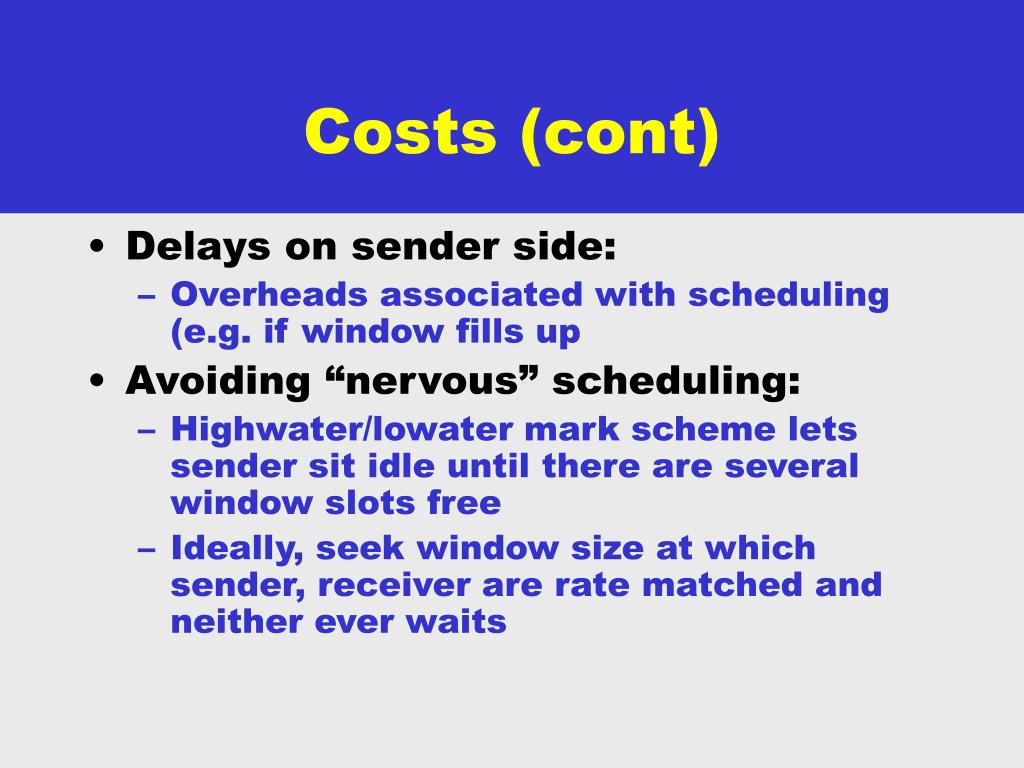 Costs (cont)

• Delays on sender side:
– Overheads associated with scheduling (e.g. if window fills up
• Avoiding “nervous” scheduling:
– Highwater/lowater mark scheme lets sender sit idle until there are several window slots free
– Ideally, seek window size at which sender, receiver are rate matched and neither ever waits